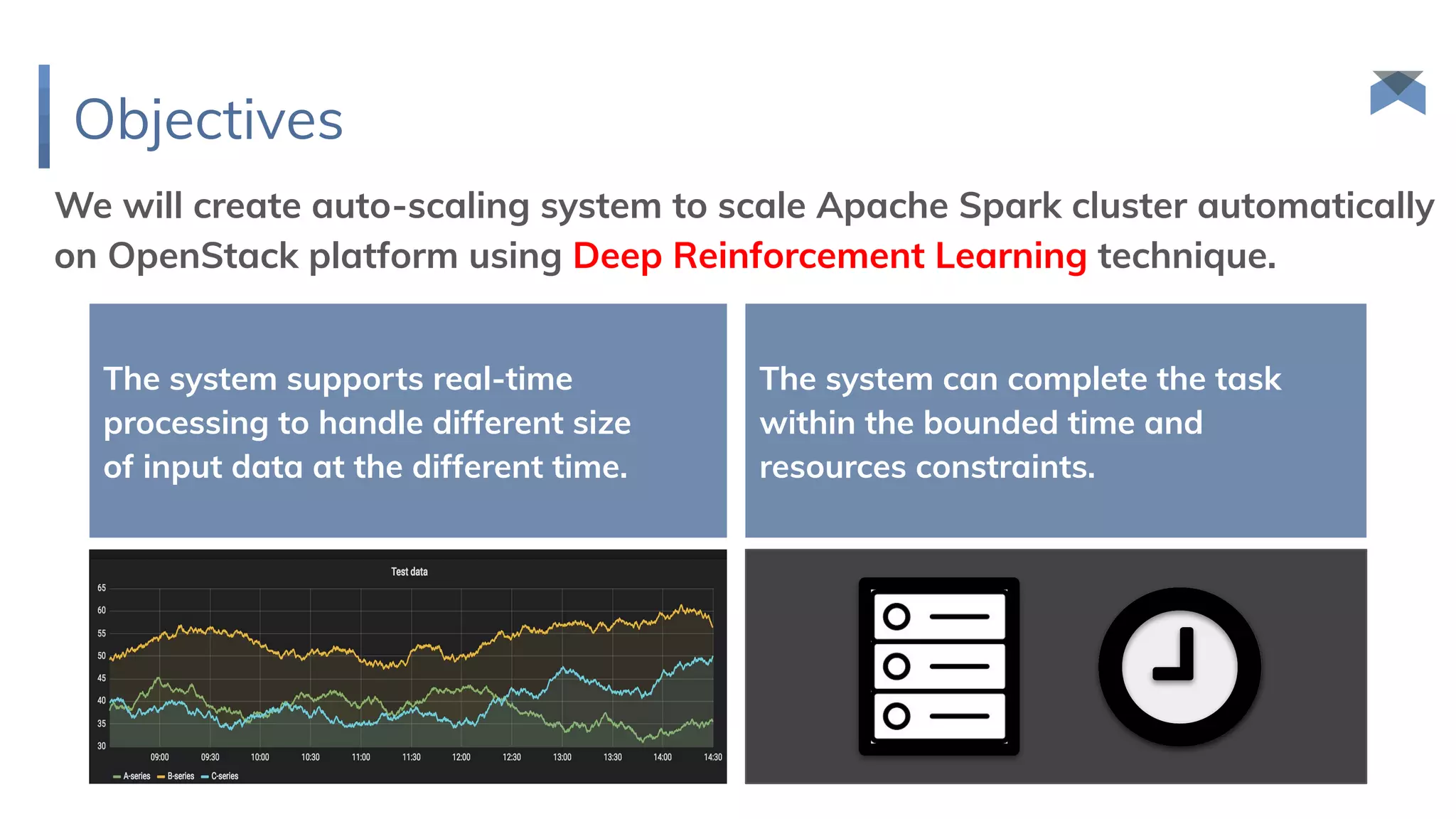 Objectives

We will create auto-scaling system to scale Apache Spark cluster automatically on OpenStack platform using Deep Reinforcement Learning technique.

The system supports real-time processing to handle different size of input data at the different time.

The system can complete the task within the bounded time and resources constraints.

Test data

65
60
55
50
45
40
35
30

09:00 09:30 10:00 10:30 11:00 11:30 12:00 12:30 13:00 13:30 14:00 14:30

A-series B-series C-series